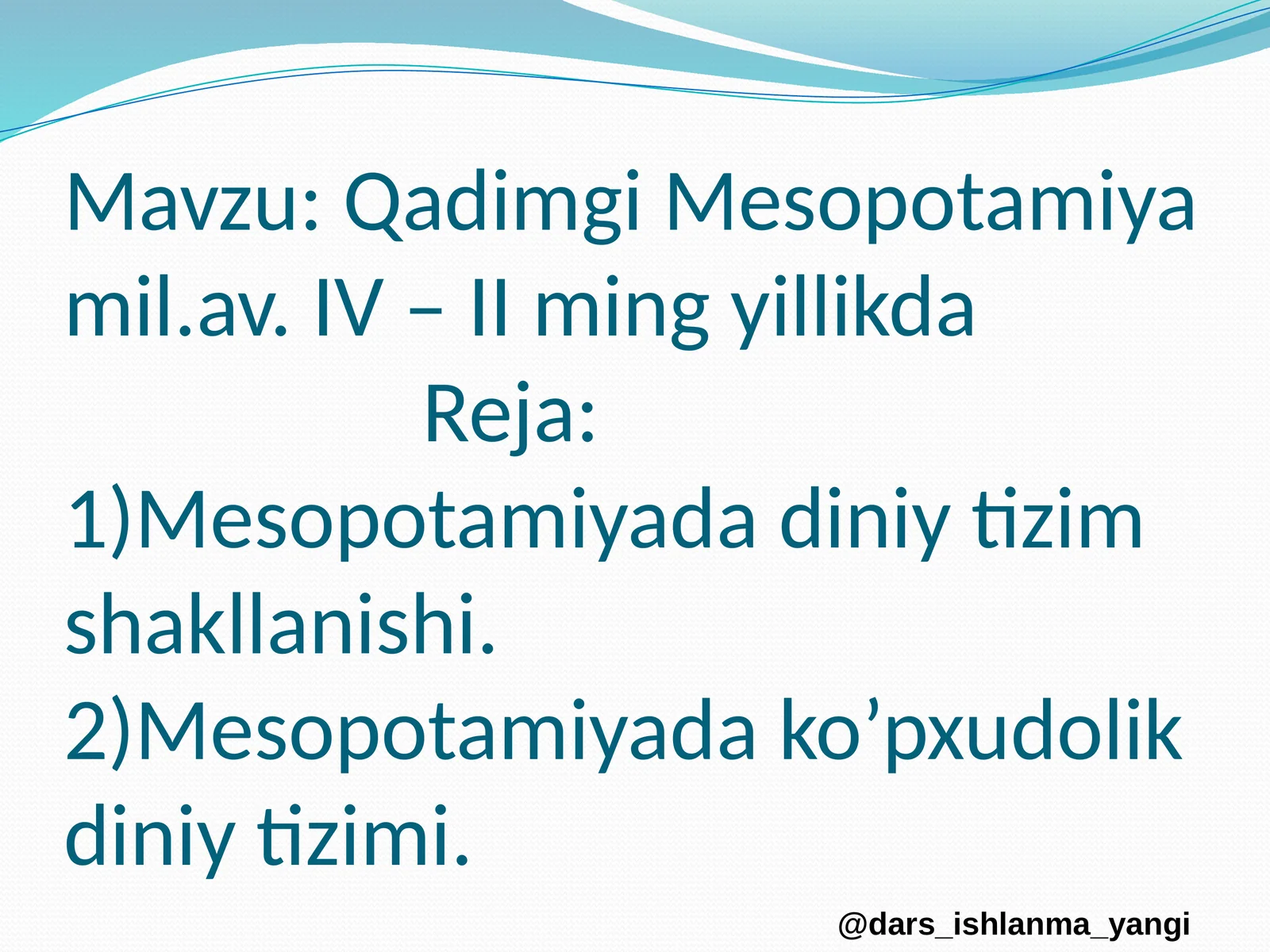 Mavzu: Qadimgi Mesopotamiya mil.av. IV – II ming yillikda

Reja:

1)Mesopotamiyada diniy tizim shakllanishi.

2)Mesopotamiyada ko’pxudolik diniy tizimi.

@dars_ishlanma_yangi